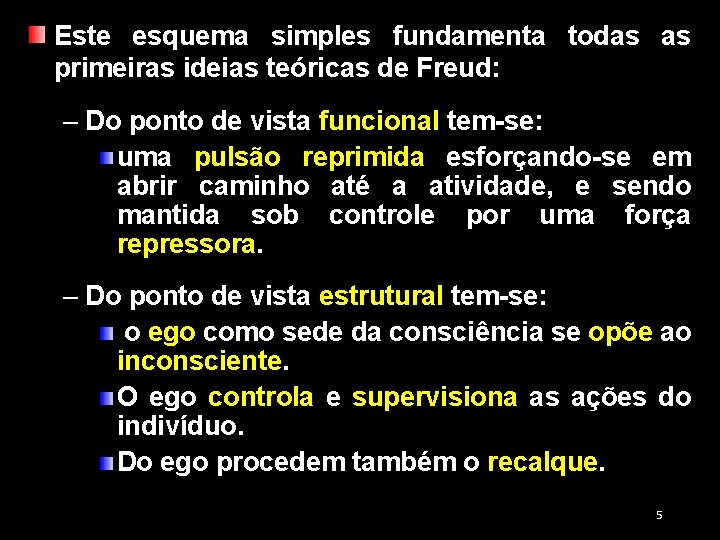 Este esquema simples fundamenta todas as primeiras ideias teóricas de Freud:

– Do ponto de vista funcional tem-se:

uma pulsão reprimida esforçando-se em abrir caminho até a atividade, e sendo mantida sob controle por uma força repressora.

– Do ponto de vista estrutural tem-se:

o ego como sede da consciência se opõe ao inconsciente.

O ego controla e supervisiona as ações do indivíduo.

Do ego procedem também o recalque.

5